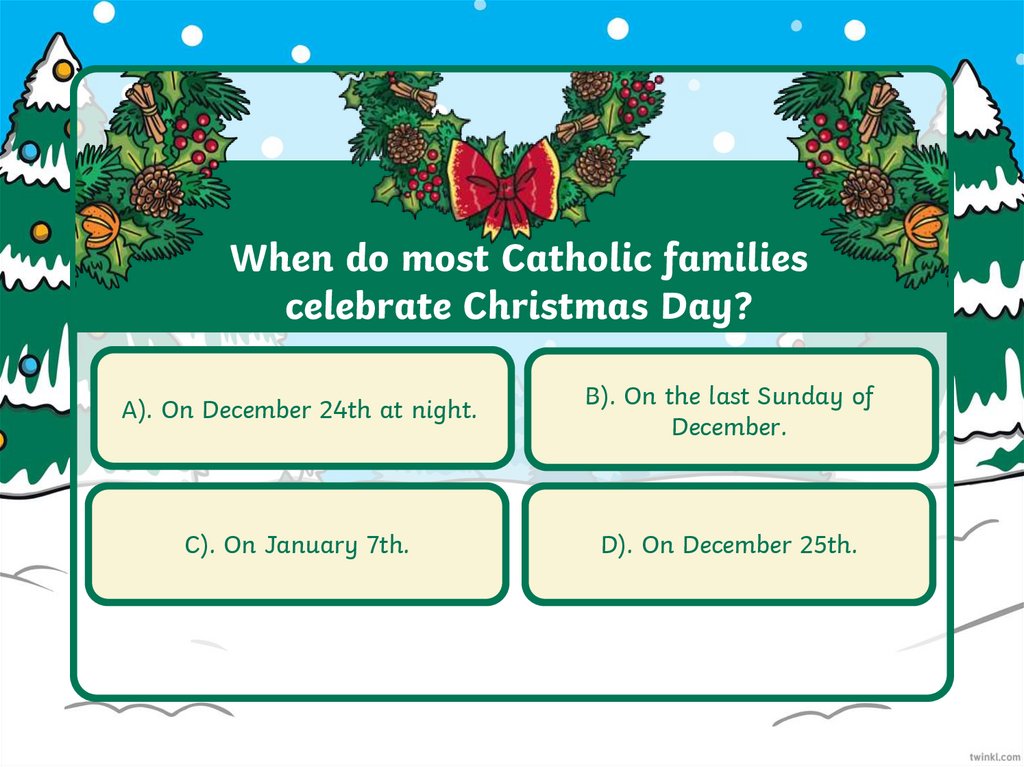 When do most Catholic families celebrate Christmas Day?

A). On December 24th at night.

B). On the last Sunday of December.

C). On January 7th.

D). On December 25th.

twinkl.com